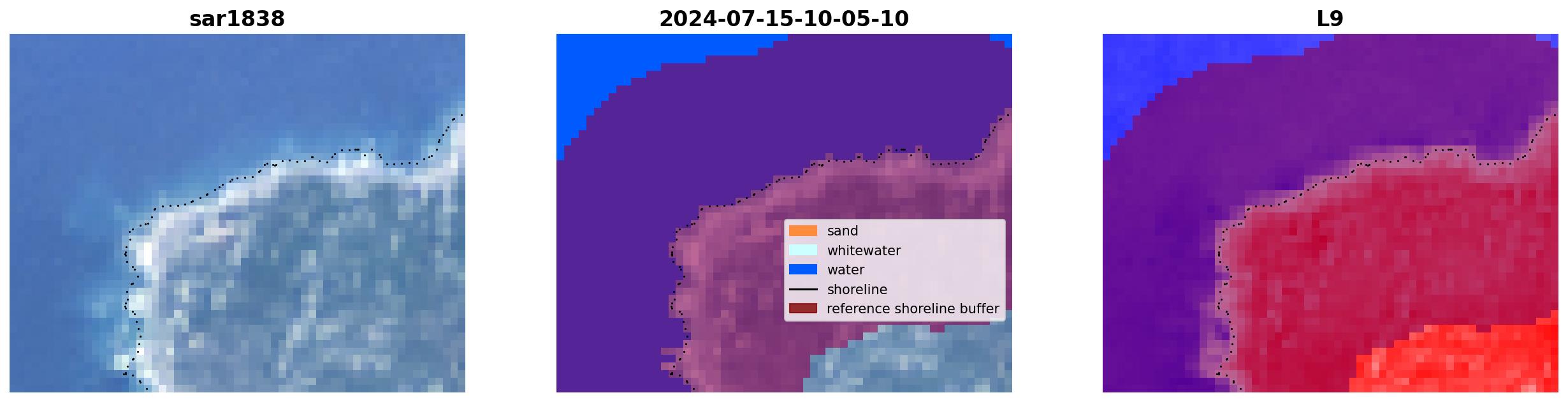 sar1838

2024-07-15-10-05-10

sand
whitewater
water
shoreline
reference shoreline buffer

L9